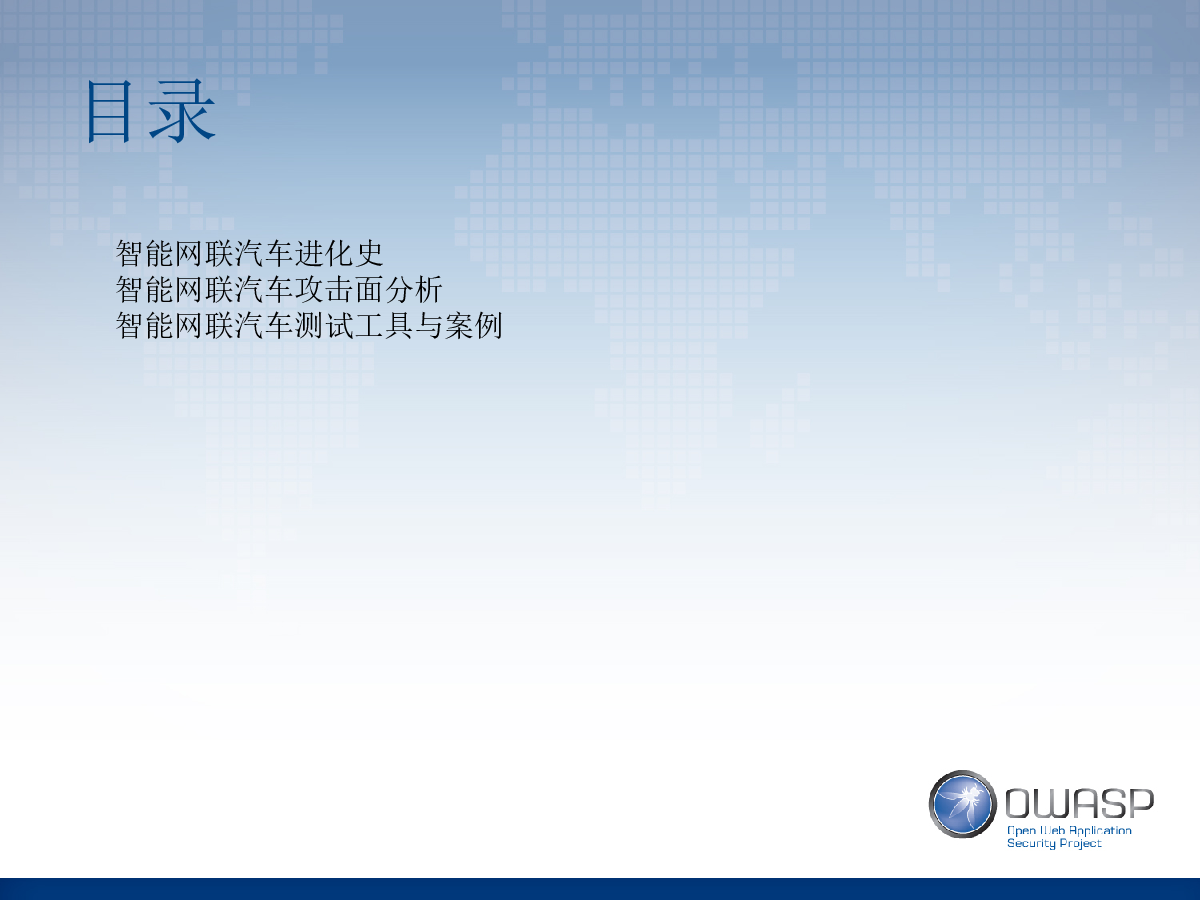 目录

智能网联汽车进化史
智能网联汽车攻击面分析
智能网联汽车测试工具与案例

OWASP
Open Web Application Security Project